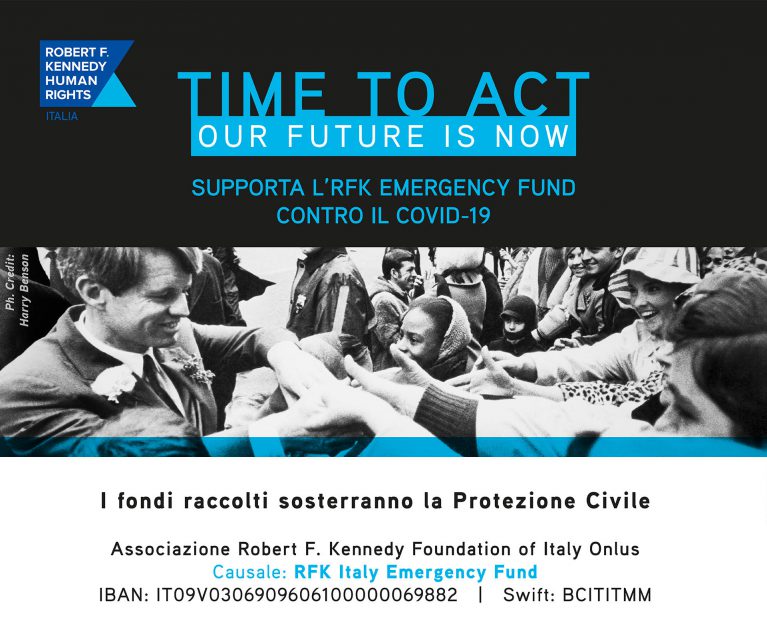 ROBERT F. KENNEDY HUMAN RIGHTS
ITALIA

TIME TO ACT
OUR FUTURE IS NOW

SUPPORTA L'RFK EMERGENCY FUND
CONTRO IL COVID-19

Ph. Credit: Harry Benson

I fondi raccolti sosterranno la Protezione Civile

Associazione Robert F. Kennedy Foundation of Italy Onlus
Causale: RFK Italy Emergency Fund
IBAN: IT09V0306909606100000069882 | Swift: BCITITMM